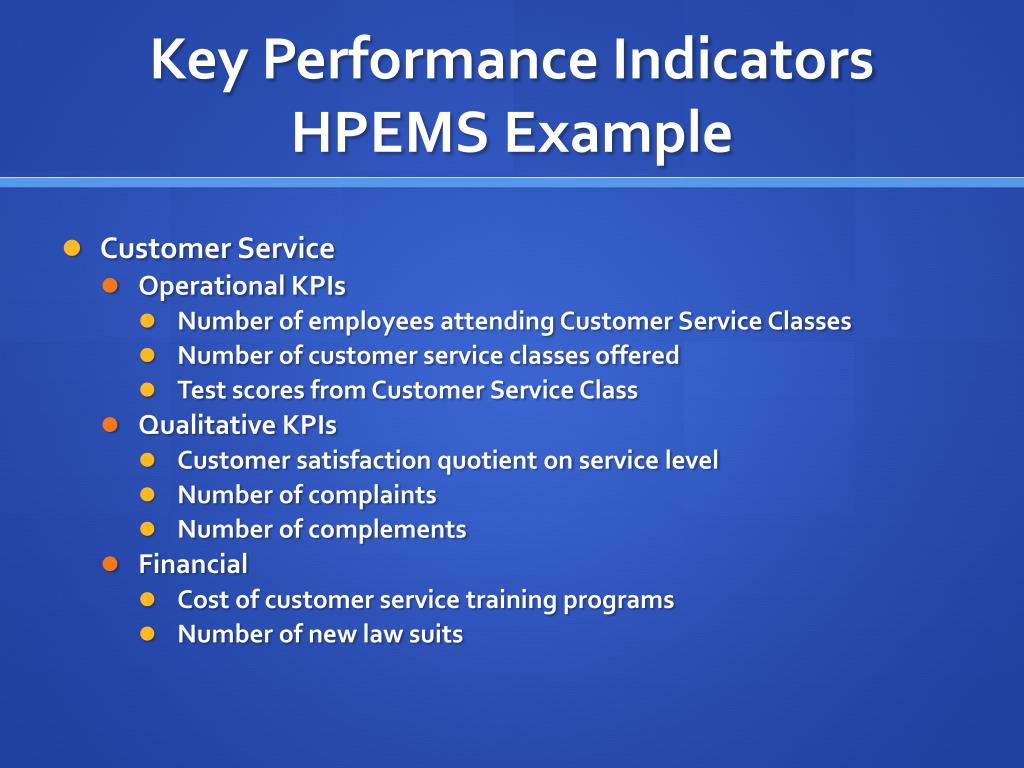 Key Performance Indicators
HPEMS Example

- Customer Service
  - Operational KPIs
    - Number of employees attending Customer Service Classes
    - Number of customer service classes offered
    - Test scores from Customer Service Class
  - Qualitative KPIs
    - Customer satisfaction quotient on service level
    - Number of complaints
    - Number of complements
  - Financial
    - Cost of customer service training programs
    - Number of new law suits